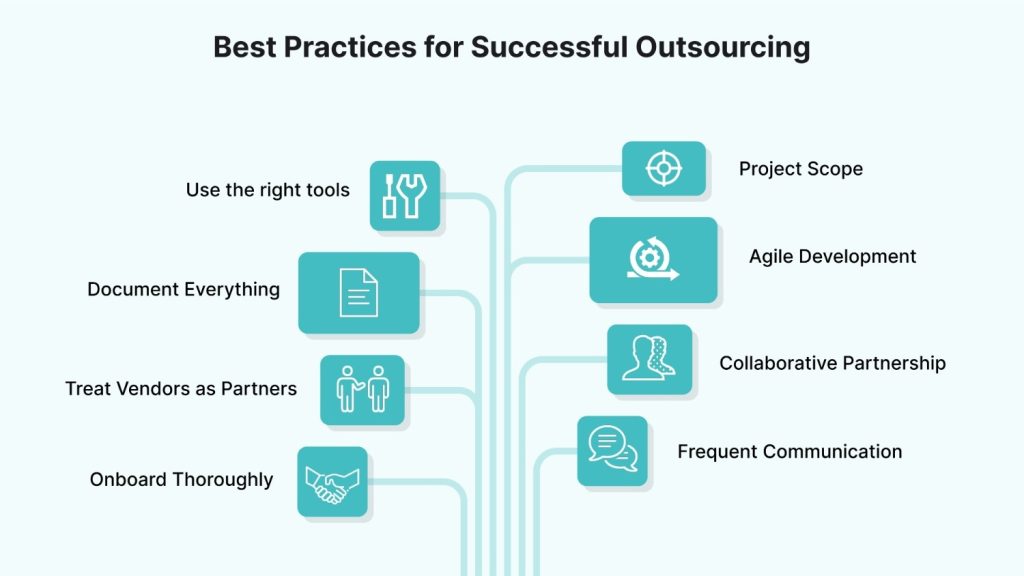 Best Practices for Successful Outsourcing

Use the right tools

Document Everything

Treat Vendors as Partners

Onboard Thoroughly

Project Scope

Agile Development

Collaborative Partnership

Frequent Communication